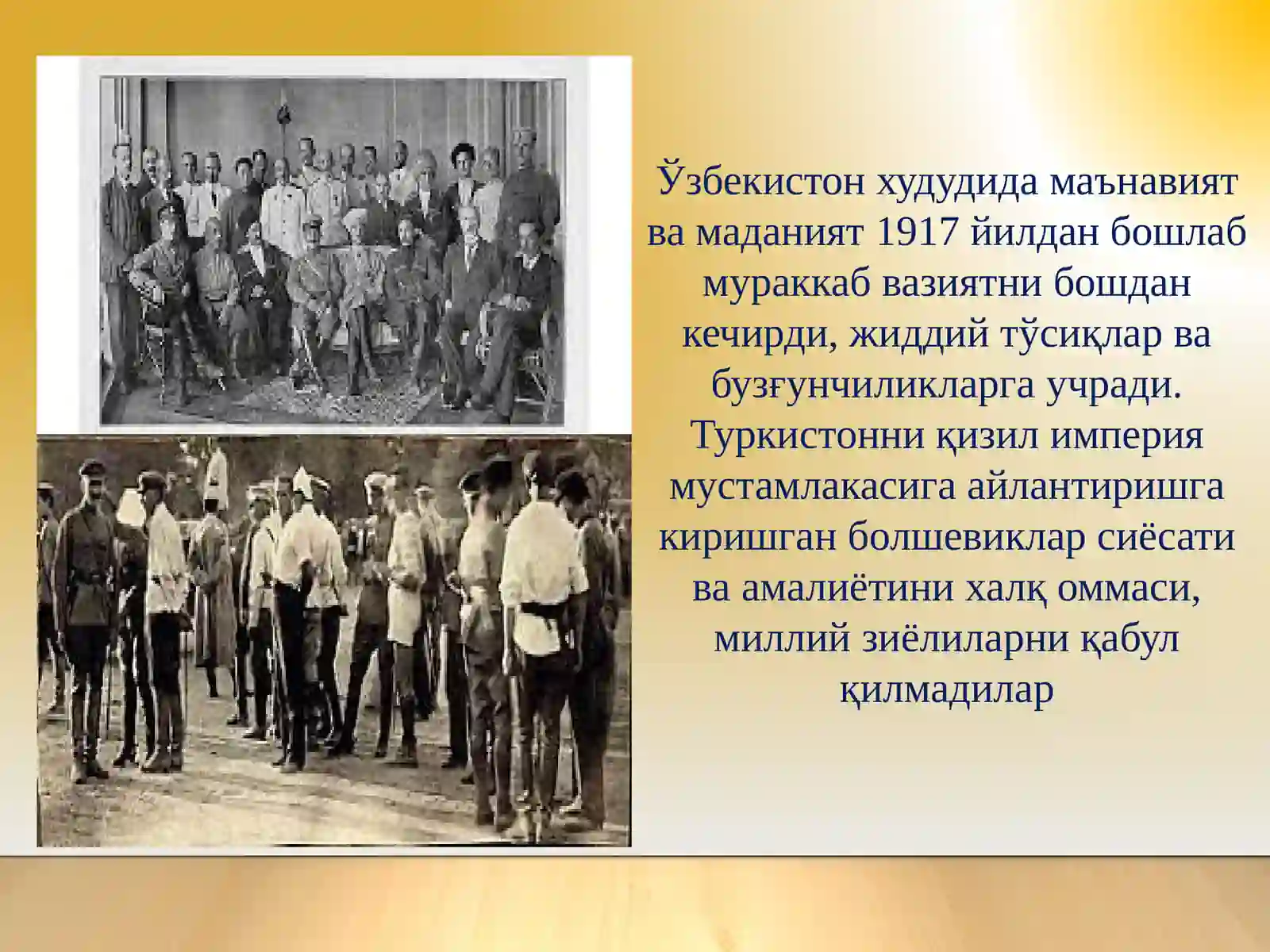 Ўзбекистон худудида маънавият ва маданият 1917 йилдан бошлаб мураккаб вазиятни бошдан кечирди, жиддий тўсиқлар ва бузғунчиликларга учради. Туркистонни қизил империя мустамлакасига айлантиришга киришган болшевиклар сиёсати ва амалиётини халқ оммаси, миллий зиёлиларни қабул қилмадилар